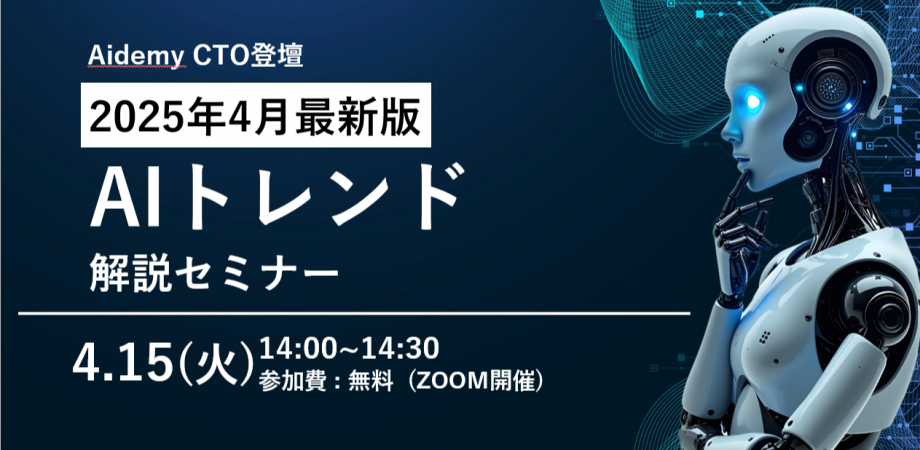 Aidemy CTO登壇

2025年4月最新版

AIトレンド

解説セミナー

4.15(火) 14:00~14:30
参加費：無料（ZOOM開催）